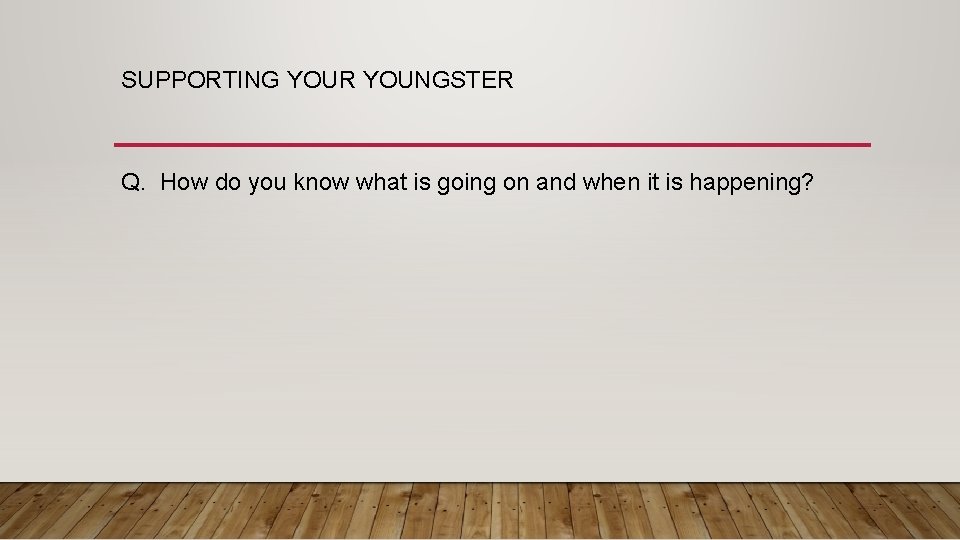 SUPPORTING YOUR YOUNGSTER

Q. How do you know what is going on and when it is happening?